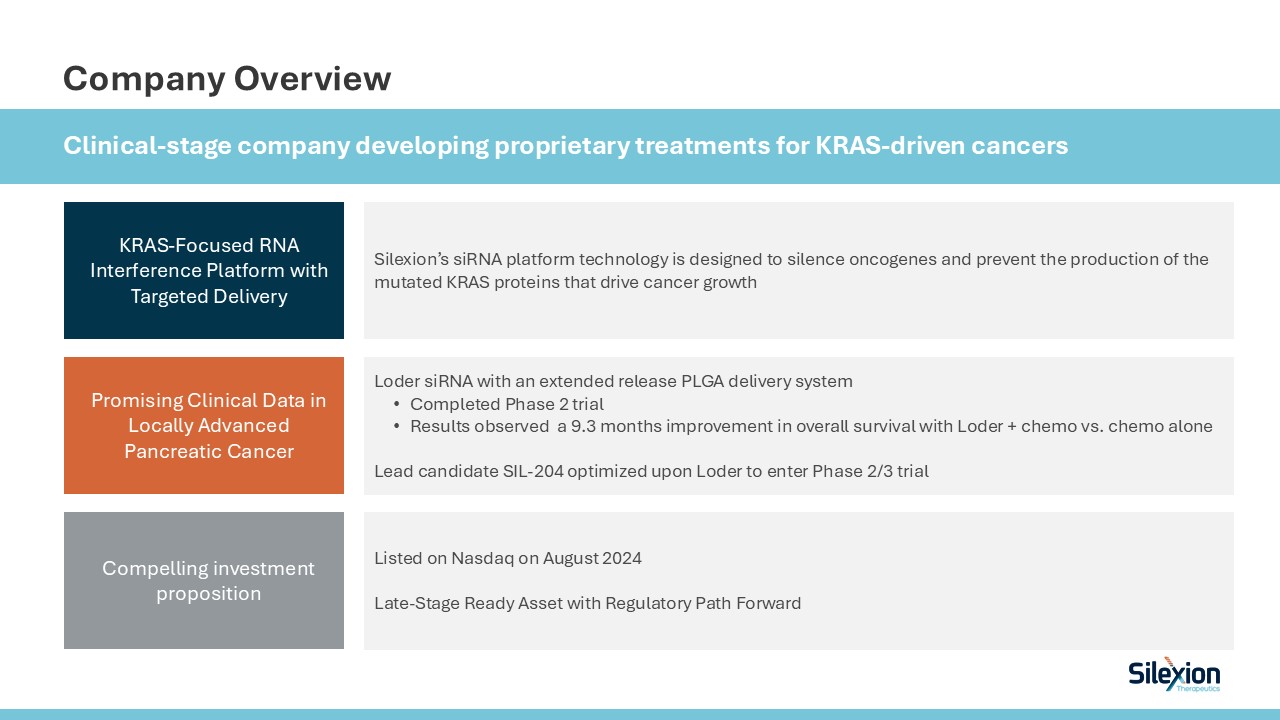 Company Overview

Clinical-stage company developing proprietary treatments for KRAS-driven cancers

KRAS-Focused RNA Interference Platform with Targeted Delivery

Silexion's siRNA platform technology is designed to silence oncogenes and prevent the production of the mutated KRAS proteins that drive cancer growth

Promising Clinical Data in Locally Advanced Pancreatic Cancer

Loder siRNA with an extended release PLGA delivery system
• Completed Phase 2 trial
• Results observed a 9.3 months improvement in overall survival with Loder + chemo vs. chemo alone

Lead candidate SIL-204 optimized upon Loder to enter Phase 2/3 trial

Compelling investment proposition

Listed on Nasdaq on August 2024

Late-Stage Ready Asset with Regulatory Path Forward

Silexion Therapeutics